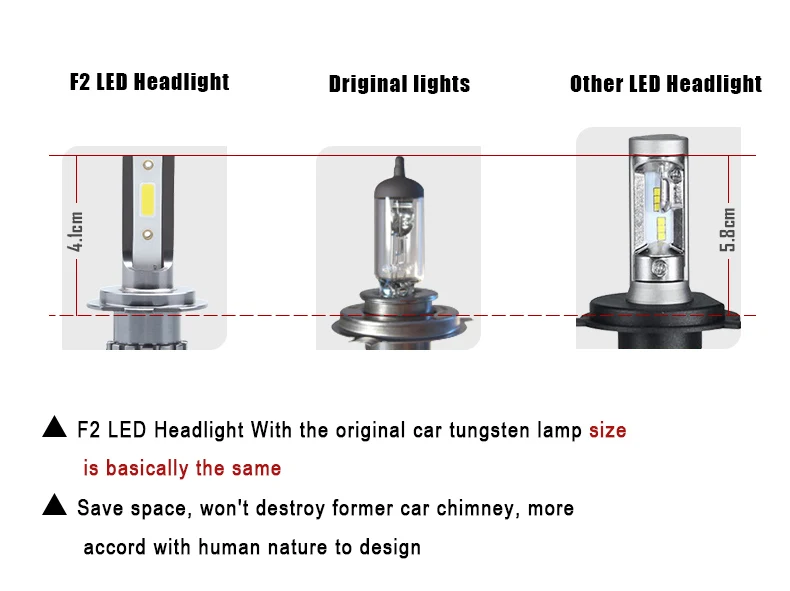 F2 LED Headlight

Original lights

Other LED Headlight

4.1cm

5.8cm

▲ F2 LED Headlight With the original car tungsten lamp size is basically the same

▲ Save space, won't destroy former car chimney, more accord with human nature to design